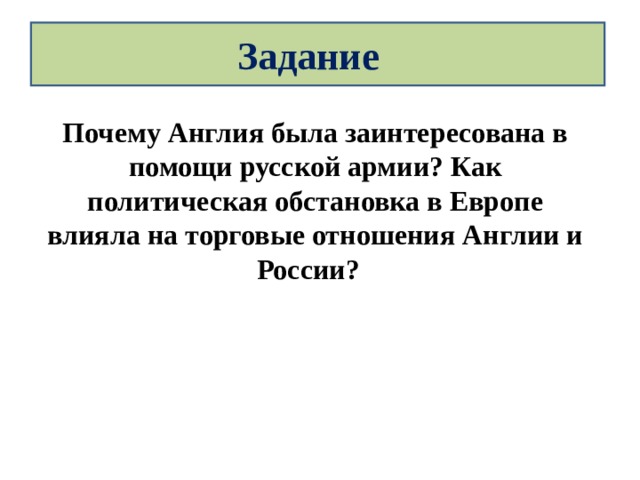 Задание

Почему Англия была заинтересована в помощи русской армии? Как политическая обстановка в Европе влияла на торговые отношения Англии и России?